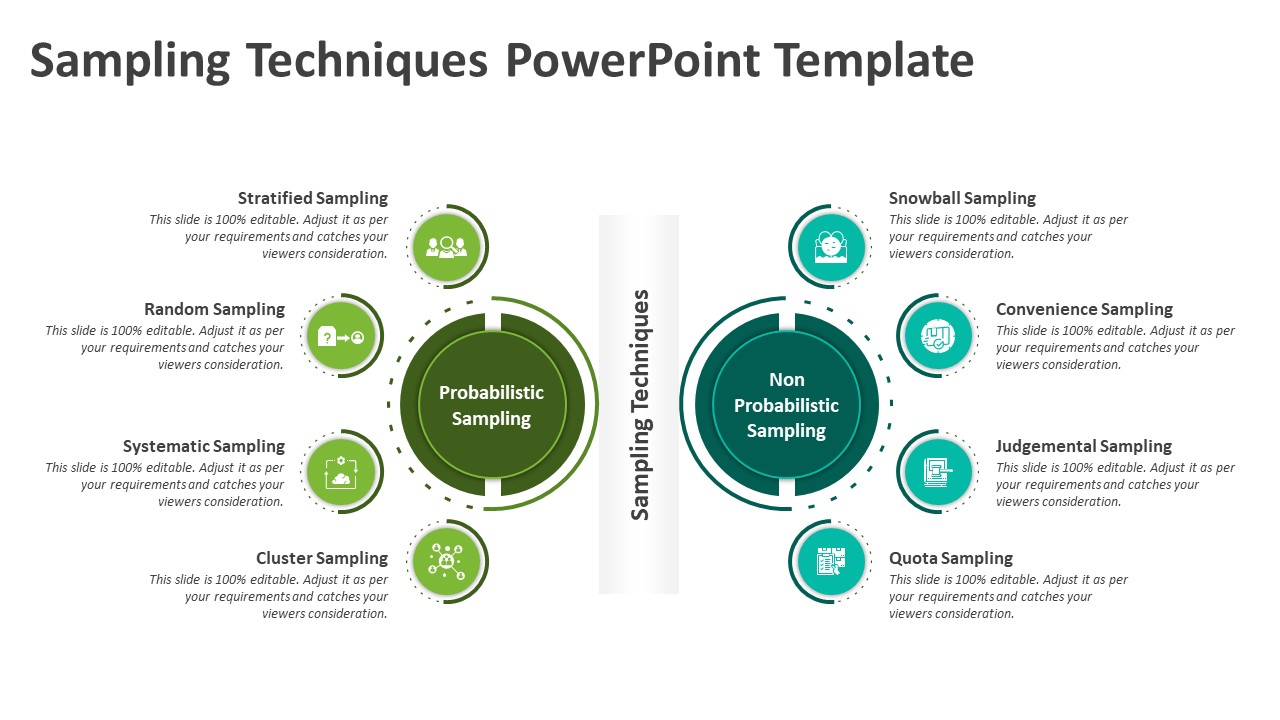 Sampling Techniques PowerPoint Template

Stratified Sampling
This slide is 100% editable. Adjust it as per your requirements and catches your viewers consideration.

Random Sampling
This slide is 100% editable. Adjust it as per your requirements and catches your viewers consideration.

Systematic Sampling
This slide is 100% editable. Adjust it as per your requirements and catches your viewers consideration.

Cluster Sampling
This slide is 100% editable. Adjust it as per your requirements and catches your viewers consideration.

Probabilistic Sampling

Sampling Techniques

Non Probabilistic Sampling

Snowball Sampling
This slide is 100% editable. Adjust it as per your requirements and catches your viewers consideration.

Convenience Sampling
This slide is 100% editable. Adjust it as per your requirements and catches your viewers consideration.

Judgemental Sampling
This slide is 100% editable. Adjust it as per your requirements and catches your viewers consideration.

Quota Sampling
This slide is 100% editable. Adjust it as per your requirements and catches your viewers consideration.